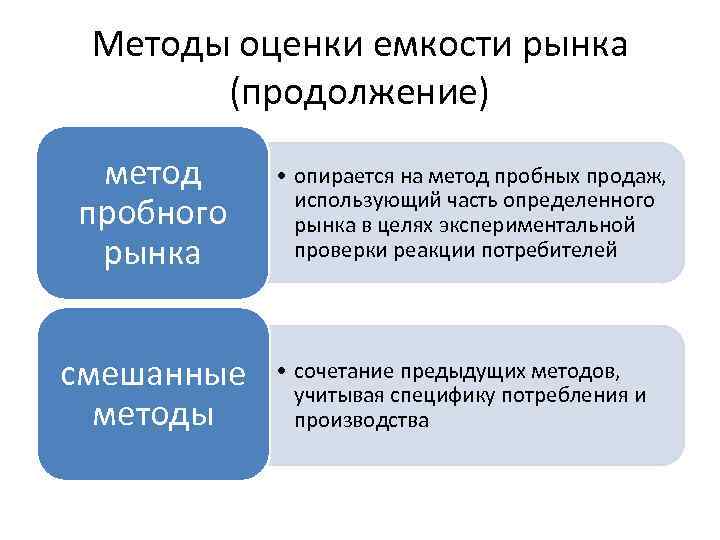 Методы оценки емкости рынка (продолжение)

метод пробного рынка

• опирается на метод пробных продаж, использующий часть определенного рынка в целях экспериментальной проверки реакции потребителей

смешанные методы

• сочетание предыдущих методов, учитывая специфику потребления и производства